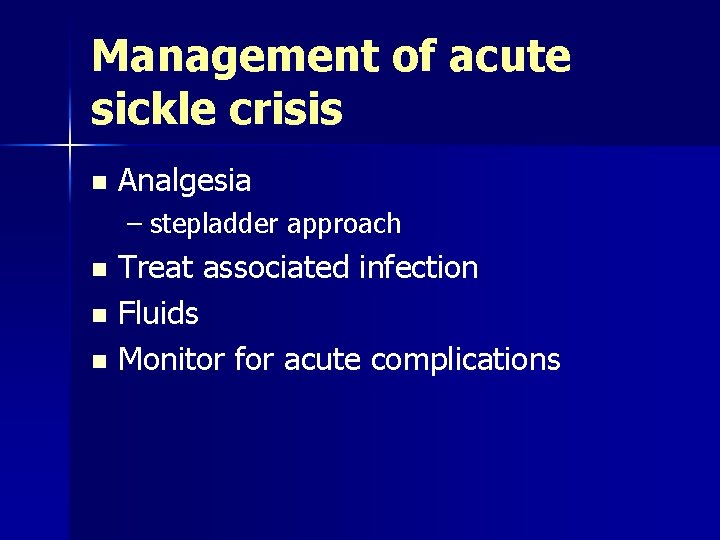 Management of acute sickle crisis

- Analgesia
  – stepladder approach
- Treat associated infection
- Fluids
- Monitor for acute complications